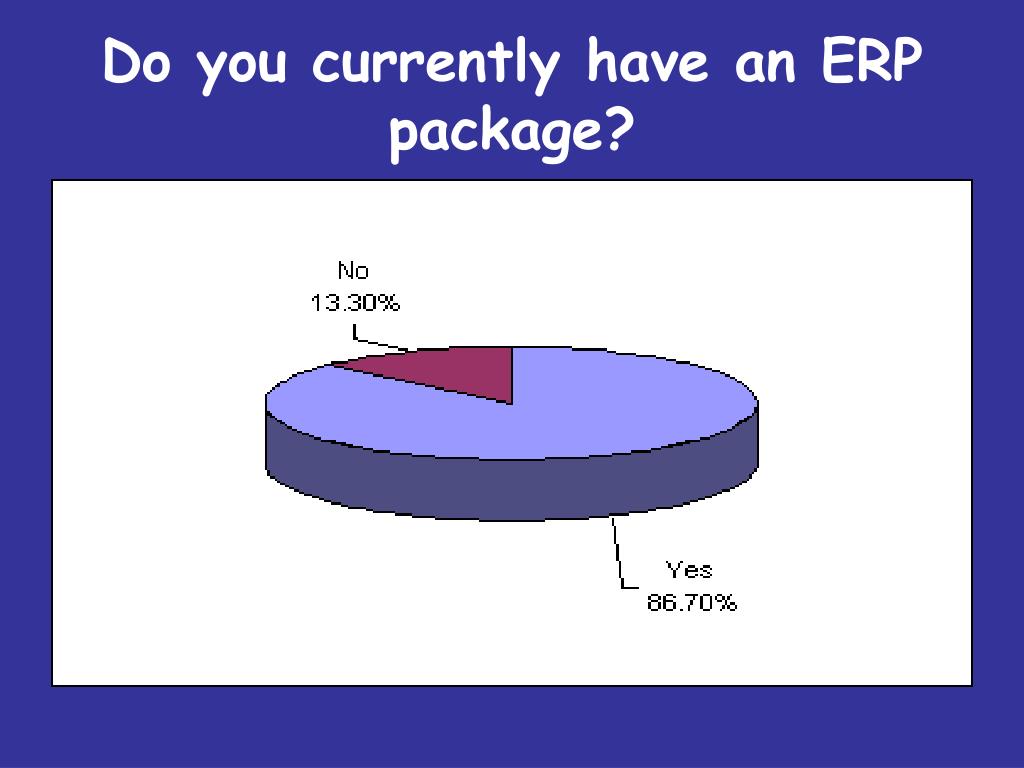 Do you currently have an ERP package?

No
13.30%

Yes
86.70%